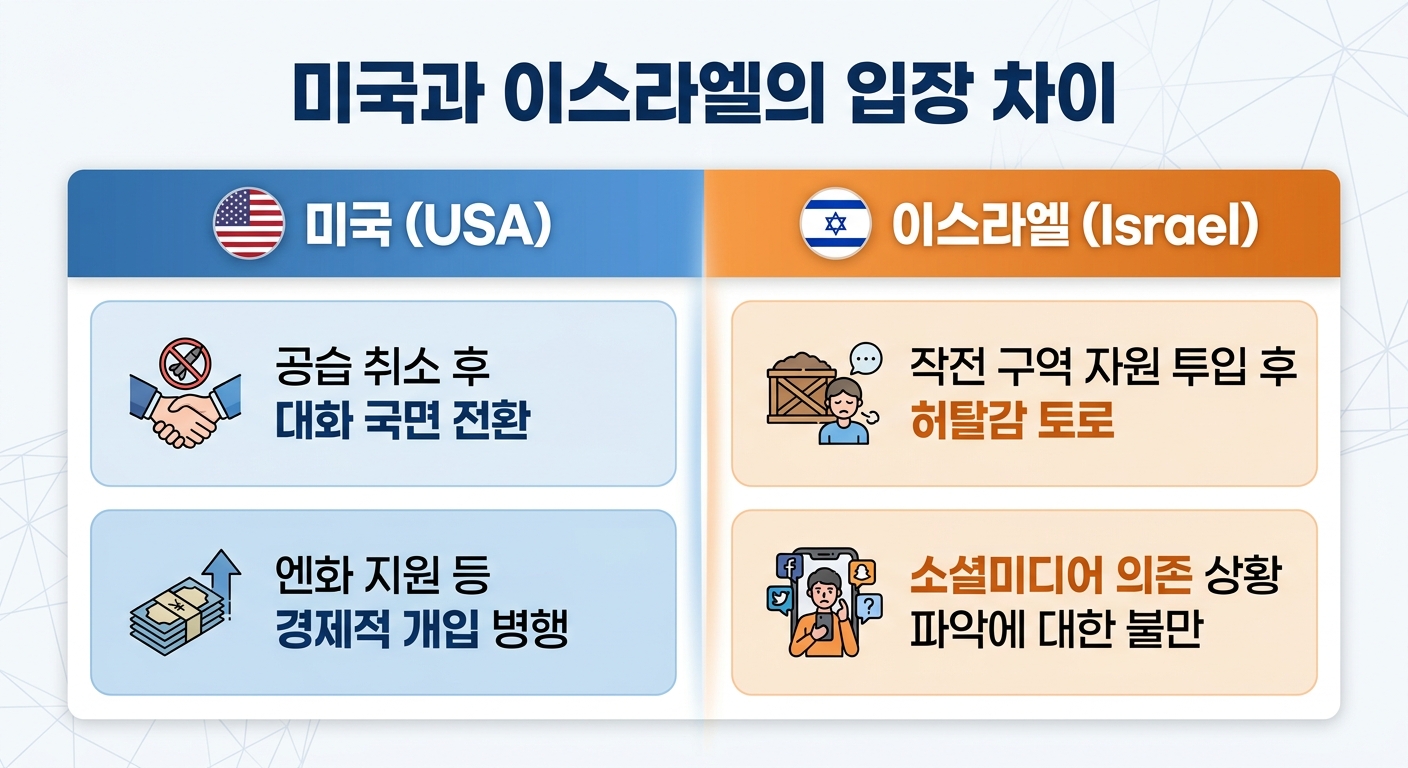 미국과 이스라엘의 입장 차이

미국 (USA)

공습 취소 후
대화 국면 전환

엔화 지원 등
경제적 개입 병행

이스라엘 (Israel)

작전 구역 자원 투입 후
허탈감 토로

소셜미디어 의존 상황
파악에 대한 불만